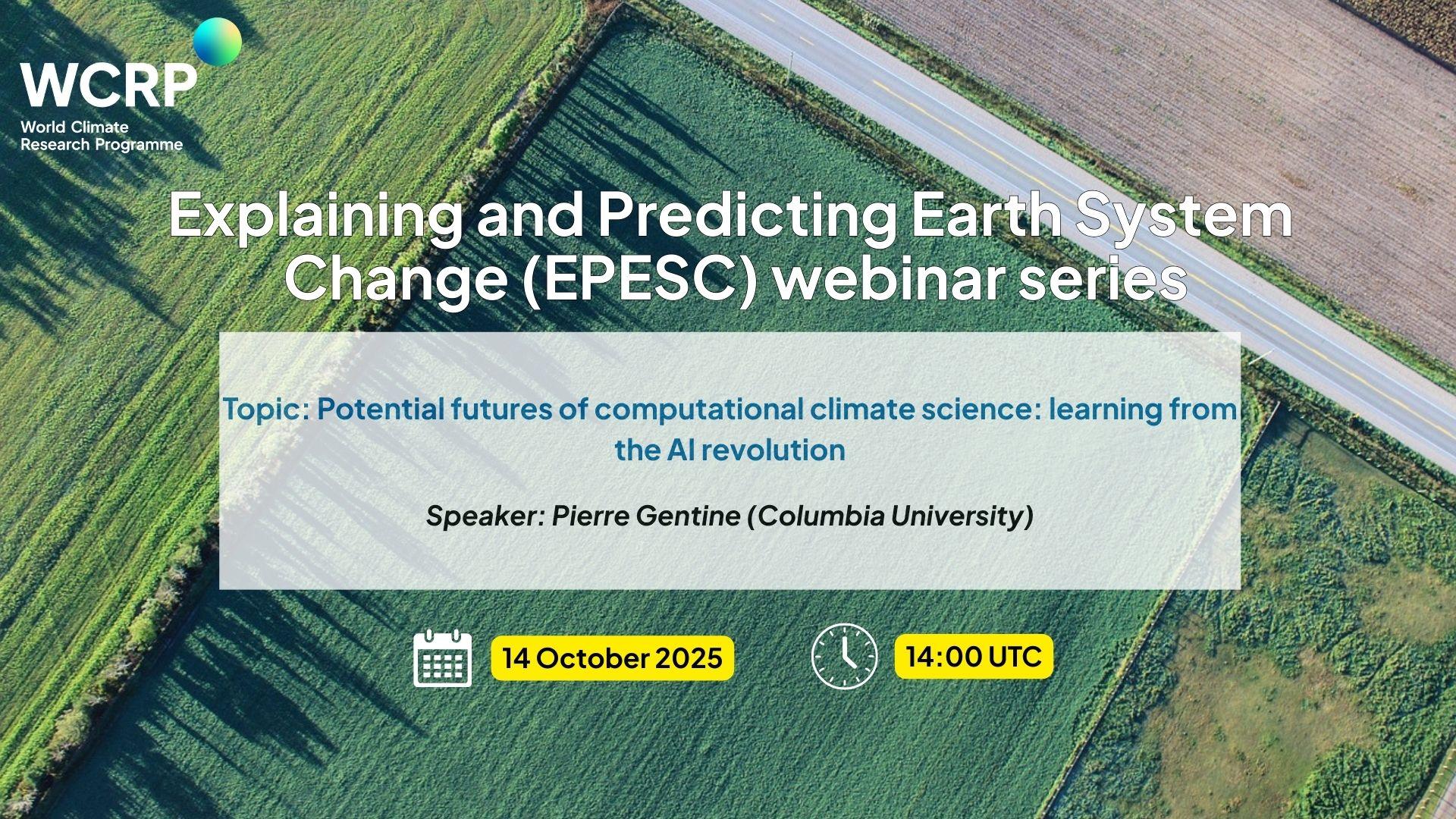 WCRP
World Climate
Research Programme

Explaining and Predicting Earth System Change (EPESC) webinar series

Topic: Potential futures of computational climate science: learning from the AI revolution

Speaker: Pierre Gentine (Columbia University)

14 October 2025

14:00 UTC